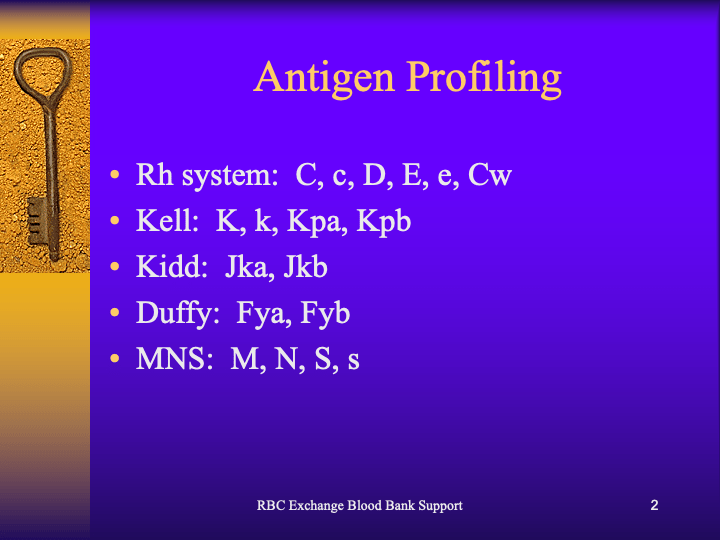 Antigen Profiling

• Rh system: C, c, D, E, e, Cw
• Kell: K, k, Kpa, Kpb
• Kidd: Jka, Jkb
• Duffy: Fya, Fyb
• MNS: M, N, S, s

RBC Exchange Blood Bank Support

2